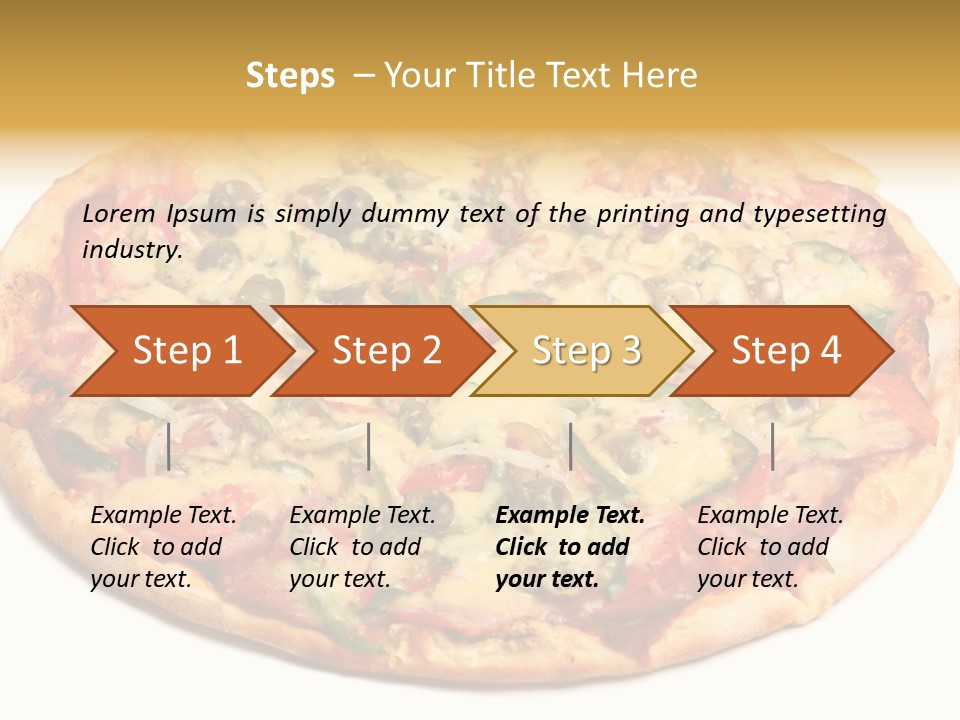 Steps – Your Title Text Here

Lorem Ipsum is simply dummy text of the printing and typesetting industry.

Step 1

Step 2

Step 3

Step 4

Example Text. Click to add your text.

Example Text. Click to add your text.

Example Text. Click to add your text.

Example Text. Click to add your text.